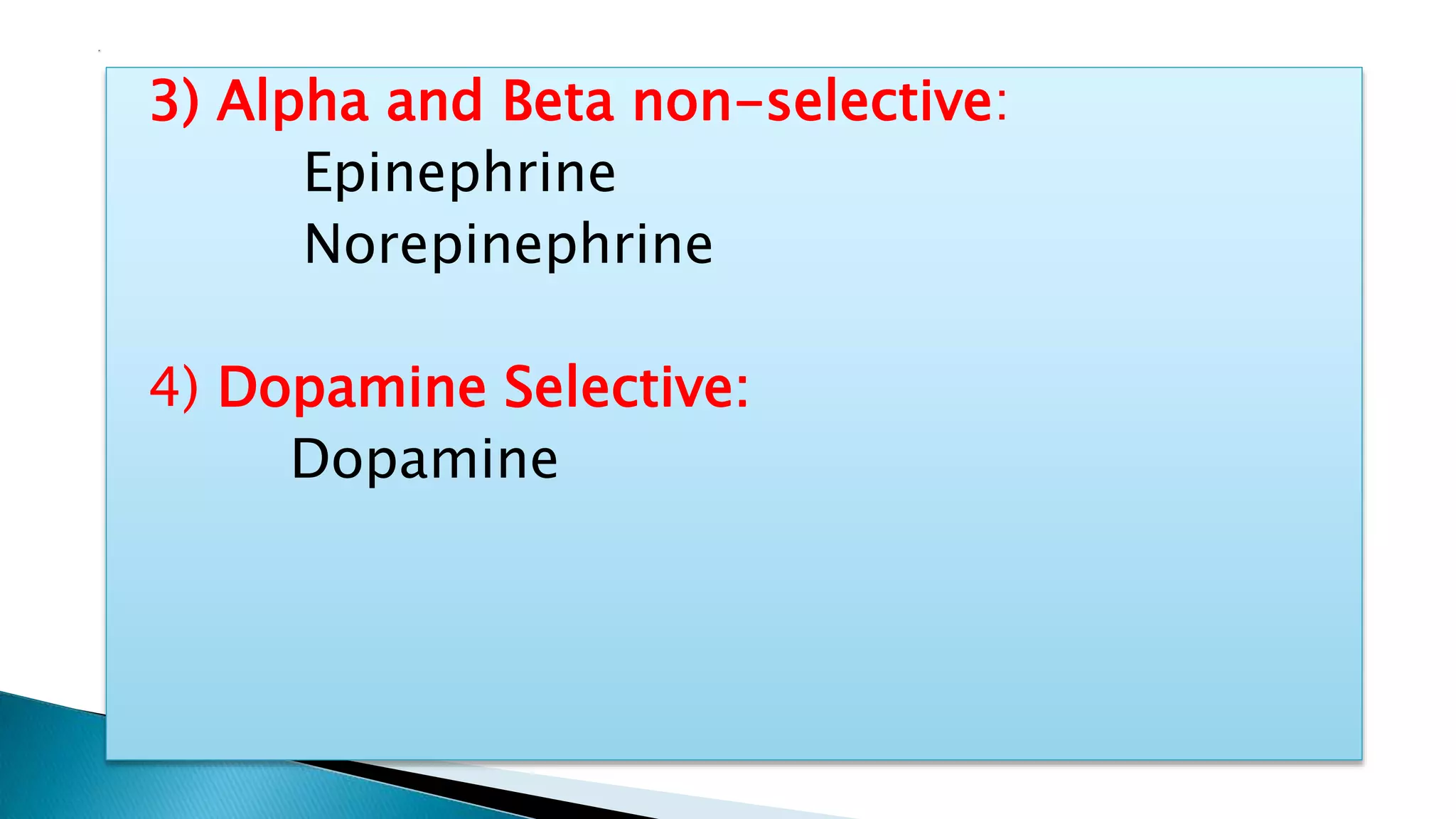 3) Alpha and Beta non-selective:
Epinephrine
Norepinephrine

4) Dopamine Selective:
Dopamine